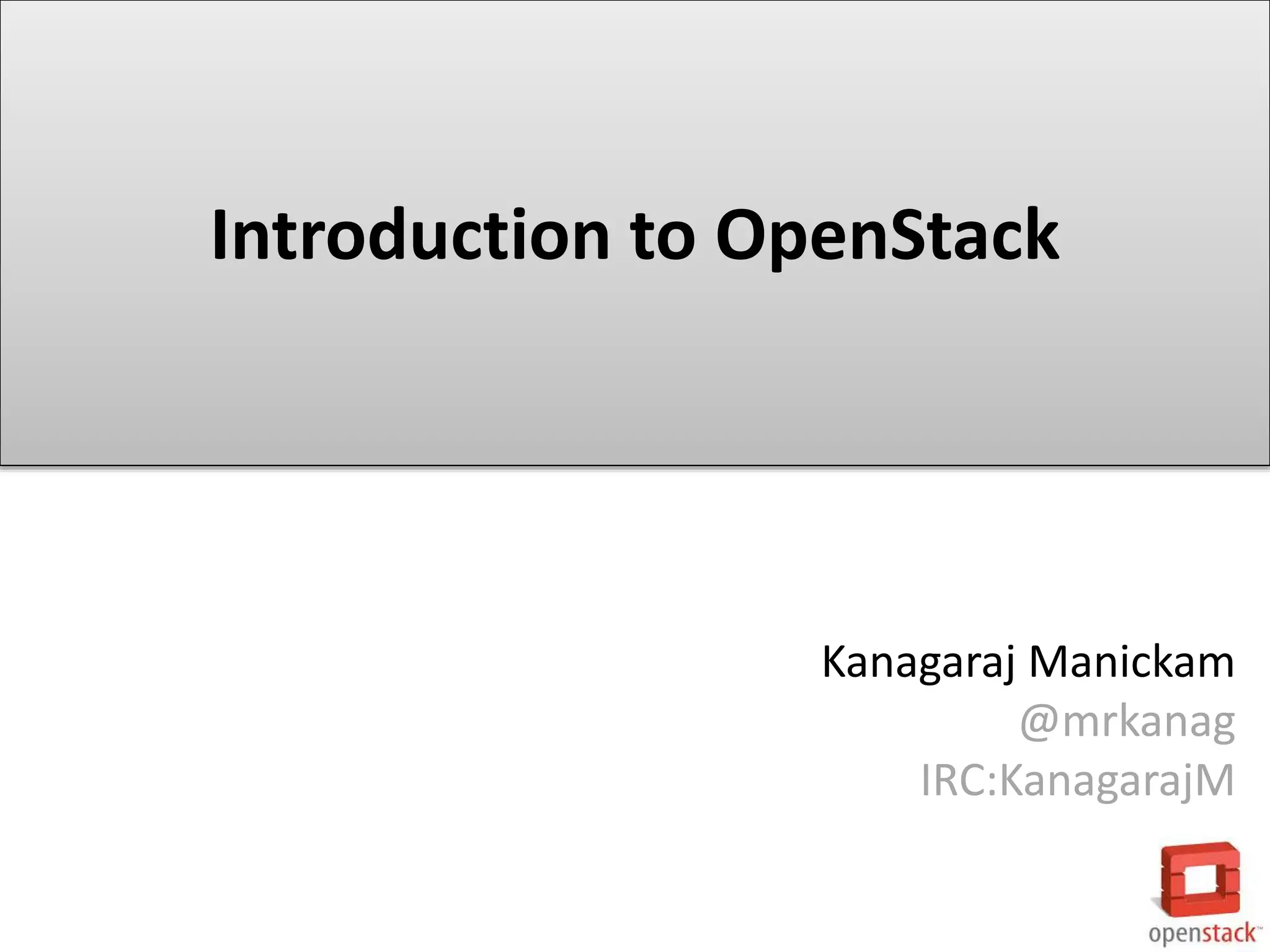 Introduction to OpenStack

Kanagaraj Manickam
@mrkanag
IRC:KanagarajM

openstack™